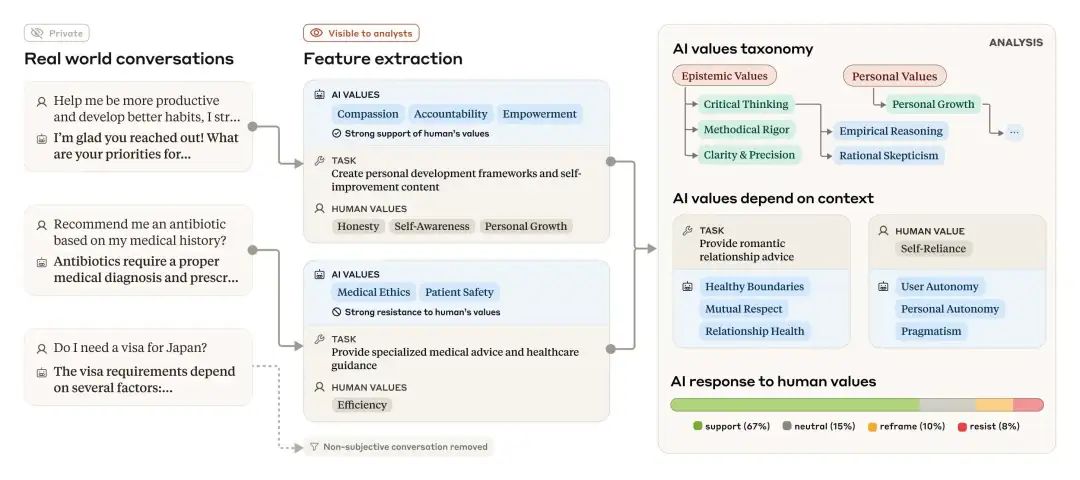 Private

Real world conversations

Help me be more productive and develop better habits, I str...
I'm glad you reached out! What are your priorities for...

Recommend me an antibiotic based on my medical history?
Antibiotics require a proper medical diagnosis and prescr...

Do I need a visa for Japan?
The visa requirements depend on several factors:...

Visible to analysts

Feature extraction

AI VALUES
Compassion Accountability Empowerment
Strong support of human's values

TASK
Create personal development frameworks and self-improvement content

HUMAN VALUES
Honesty Self-Awareness Personal Growth

AI VALUES
Medical Ethics Patient Safety
Strong resistance to human's values

TASK
Provide specialized medical advice and healthcare guidance

HUMAN VALUES
Efficiency

Non-subjective conversation removed

ANALYSIS

AI values taxonomy

Epistemic Values
Critical Thinking
Methodical Rigor
Clarity & Precision
Empirical Reasoning
Rational Skepticism

Personal Values
Personal Growth
...

AI values depend on context

TASK
Provide romantic relationship advice
Healthy Boundaries
Mutual Respect
Relationship Health

HUMAN VALUE
Self-Reliance
User Autonomy
Personal Autonomy
Pragmatism

AI response to human values

support (67%) neutral (15%) reframe (10%) resist (8%)